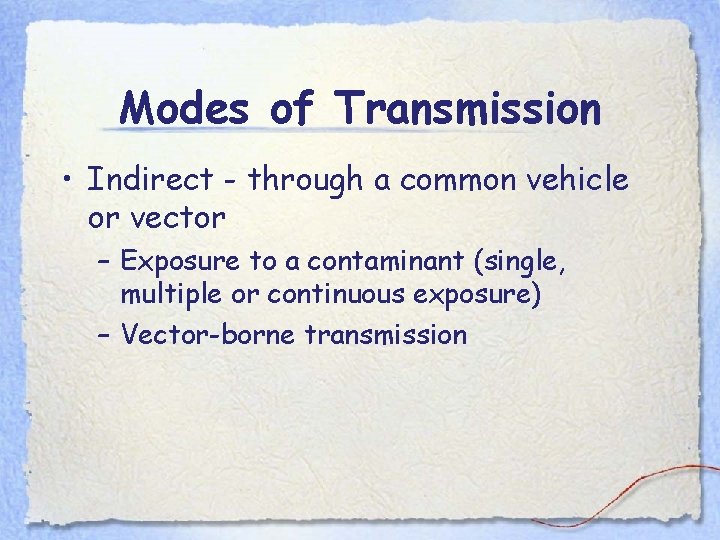 Modes of Transmission

• Indirect - through a common vehicle or vector
– Exposure to a contaminant (single, multiple or continuous exposure)
– Vector-borne transmission